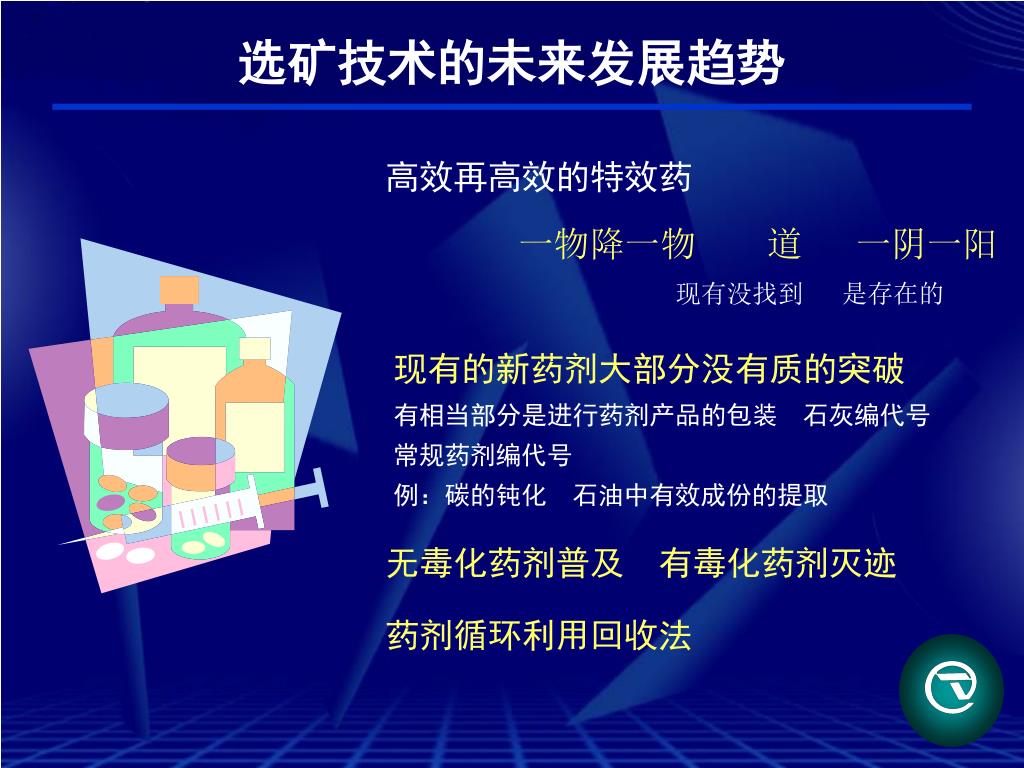 选矿技术的未来发展趋势

高效再高效的特效药

一物降一物　　道　　一阴一阳

现有没找到　　是存在的

现有的新药剂大部分没有质的突破

有相当部分是进行药剂产品的包装　石灰编代号

常规药剂编代号

例：碳的钝化　石油中有效成份的提取

无毒化药剂普及　有毒化药剂灭迹

药剂循环利用回收法